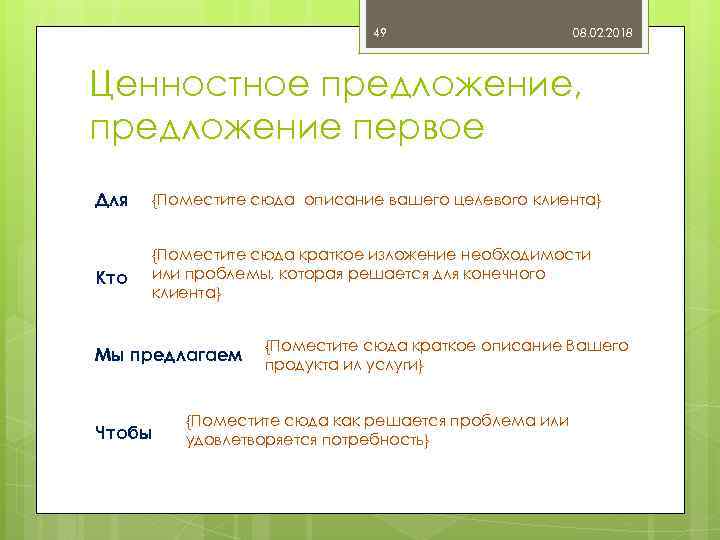 49

08.02.2018

Ценностное предложение, предложение первое

Для

{Поместите сюда описание вашего целевого клиента}

Кто

{Поместите сюда краткое изложение необходимости или проблемы, которая решается для конечного клиента}

Мы предлагаем

{Поместите сюда краткое описание Вашего продукта ил услуги}

Чтобы

{Поместите сюда как решается проблема или удовлетворяется потребность}